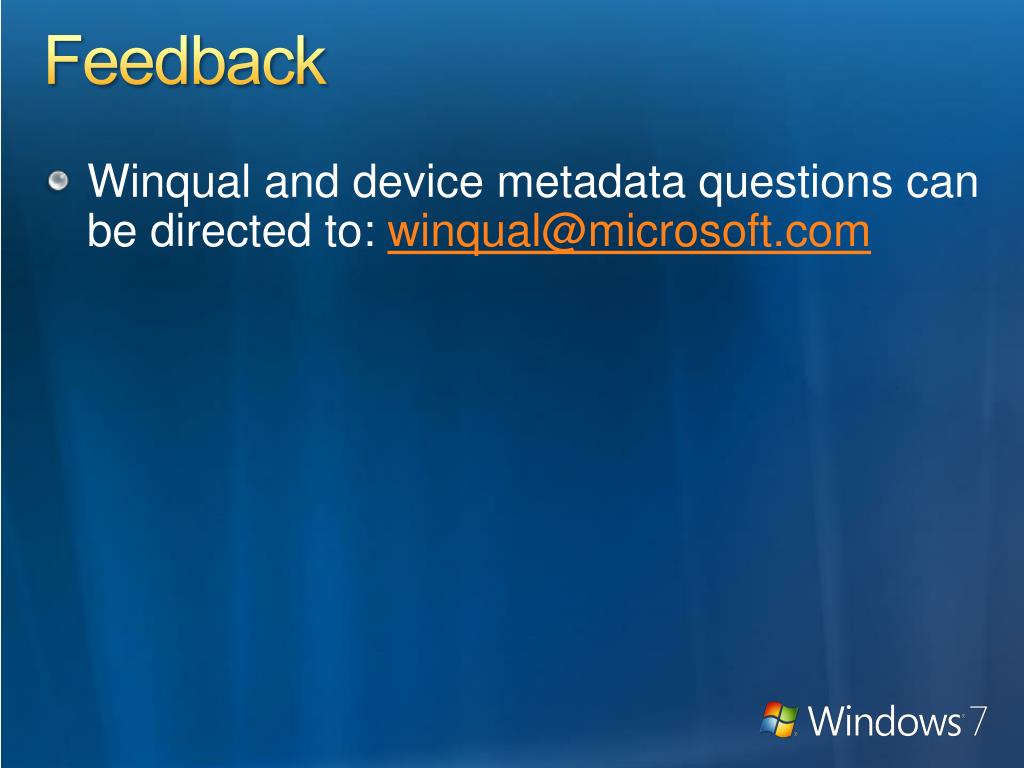 Feedback

Winqual and device metadata questions can be directed to: winqual@microsoft.com

Windows 7